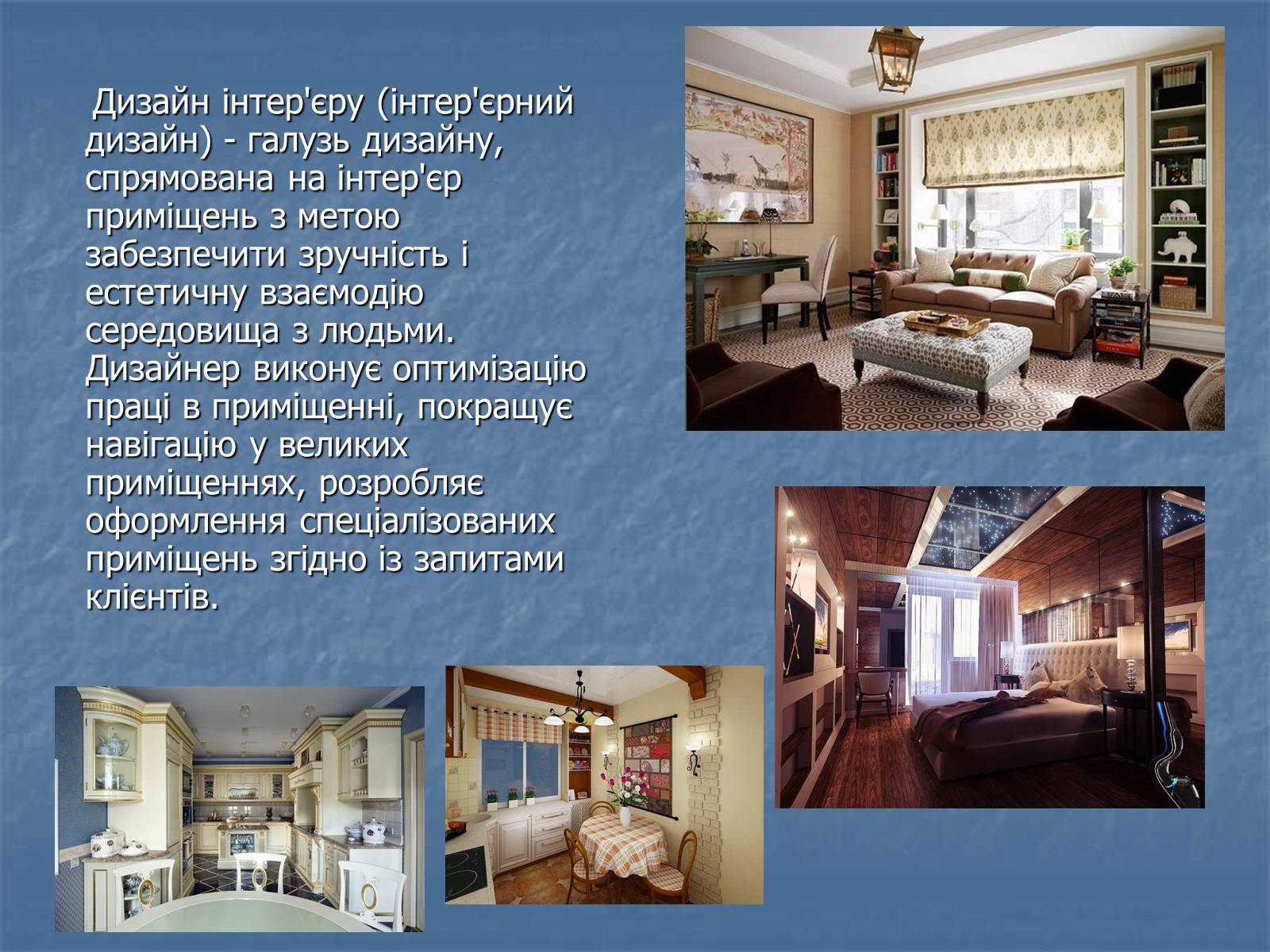 Дизайн інтер'єру (інтер'єрний дизайн) - галузь дизайну, спрямована на інтер'єр приміщень з метою забезпечити зручність і естетичну взаємодію середовища з людьми. Дизайнер виконує оптимізацію праці в приміщенні, покращує навігацію у великих приміщеннях, розробляє оформлення спеціалізованих приміщень згідно із запитами клієнтів.